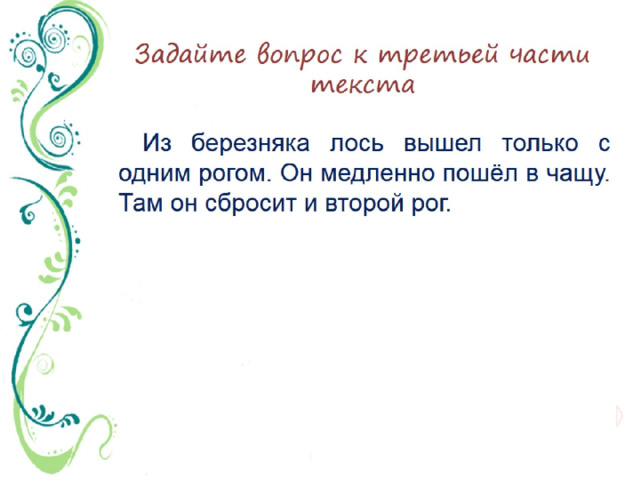 Задайте вопрос к третьей части текста

Из березняка лось вышел только с одним рогом. Он медленно пошёл в чащу. Там он сбросит и второй рог.